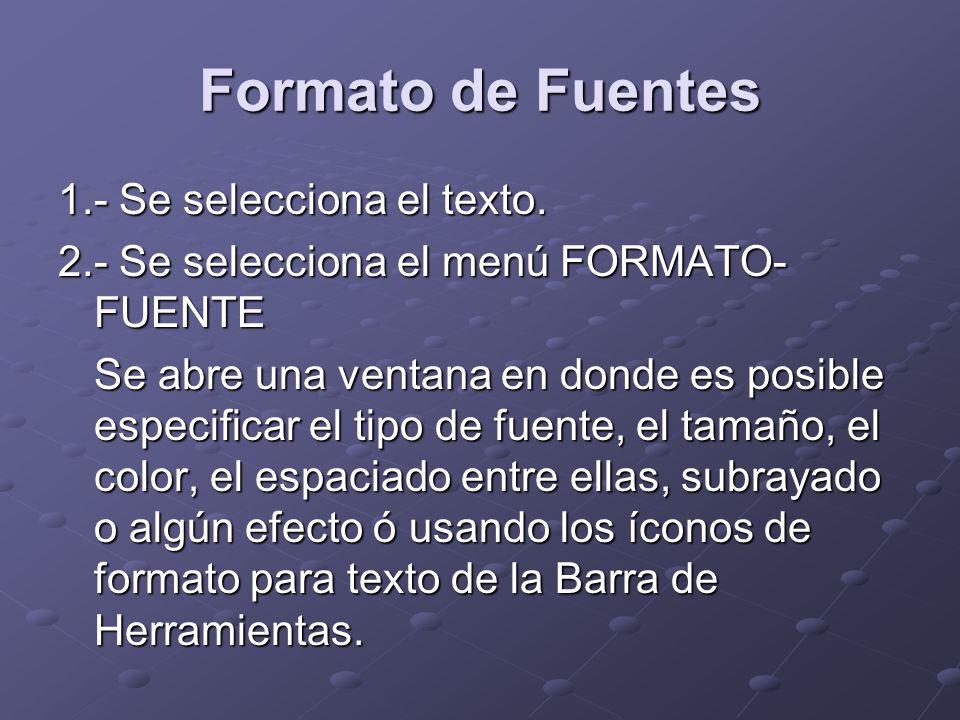 Formato de Fuentes

1.- Se selecciona el texto.

2.- Se selecciona el menú FORMATO-FUENTE

Se abre una ventana en donde es posible especificar el tipo de fuente, el tamaño, el color, el espaciado entre ellas, subrayado o algún efecto ó usando los íconos de formato para texto de la Barra de Herramientas.